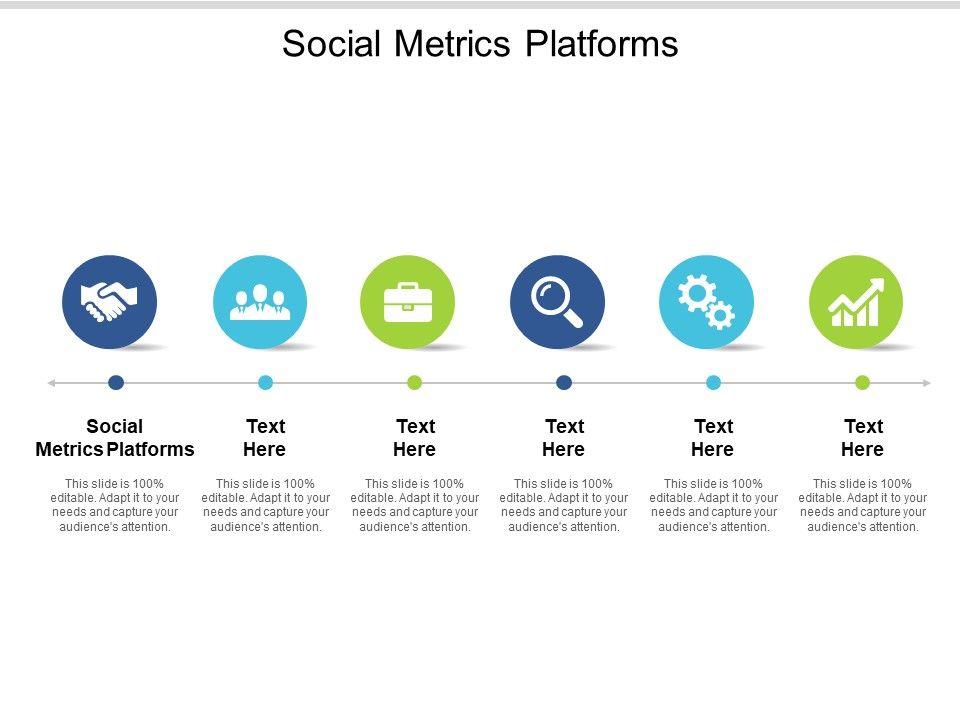 Social Metrics Platforms

Social Metrics Platforms

This slide is 100% editable. Adapt it to your needs and capture your audience's attention.

Text Here

This slide is 100% editable. Adapt it to your needs and capture your audience's attention.

Text Here

This slide is 100% editable. Adapt it to your needs and capture your audience's attention.

Text Here

This slide is 100% editable. Adapt it to your needs and capture your audience's attention.

Text Here

This slide is 100% editable. Adapt it to your needs and capture your audience's attention.

Text Here

This slide is 100% editable. Adapt it to your needs and capture your audience's attention.